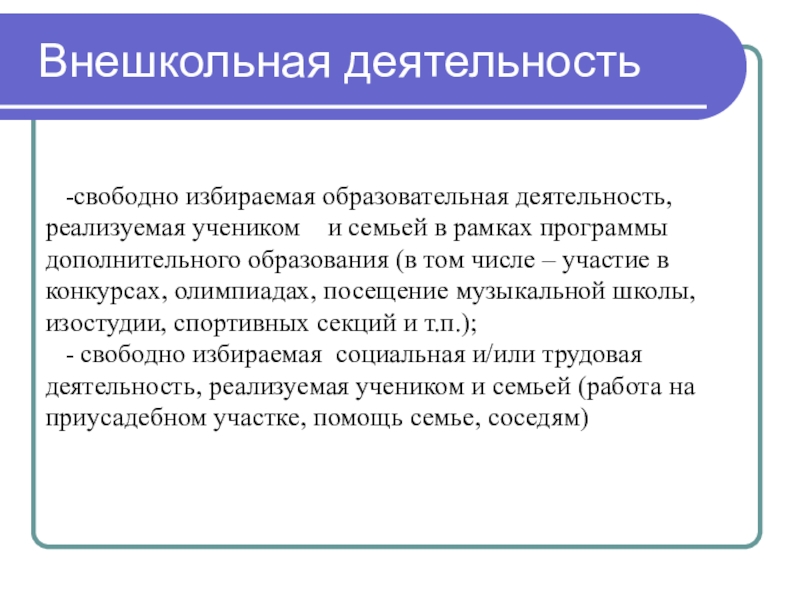 Внешкольная деятельность

-свободно избираемая образовательная деятельность, реализуемая учеником и семьей в рамках программы дополнительного образования (в том числе – участие в конкурсах, олимпиадах, посещение музыкальной школы, изостудии, спортивных секций и т.п.);
- свободно избираемая социальная и/или трудовая деятельность, реализуемая учеником и семьей (работа на приусадебном участке, помощь семье, соседям)